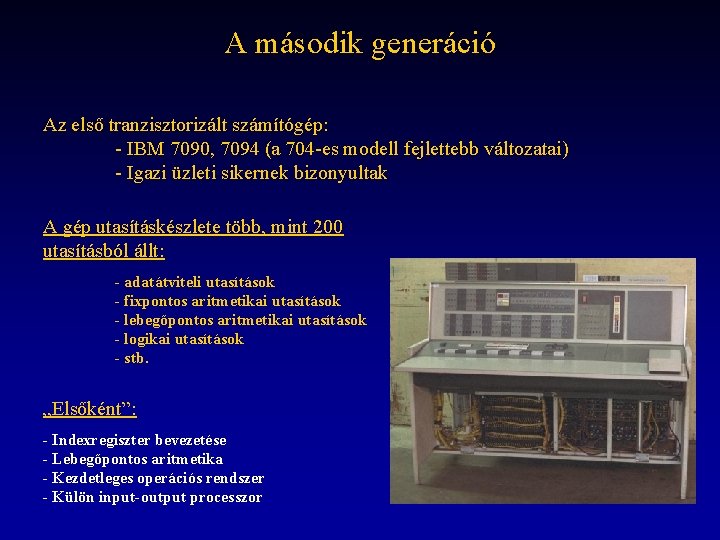 A második generáció

Az első tranzisztorizált számítógép:
- IBM 7090, 7094 (a 704-es modell fejlettebb változatai)
- Igazi üzleti sikernek bizonyultak

A gép utasításkészlete több, mint 200 utasításból állt:

- adatátviteli utasítások
- fixpontos aritmetikai utasítások
- lebegőpontos aritmetikai utasítások
- logikai utasítások
- stb.

„Elsőként”:

- Indexregiszter bevezetése
- Lebegőpontos aritmetika
- Kezdetleges operációs rendszer
- Külön input-output processzor